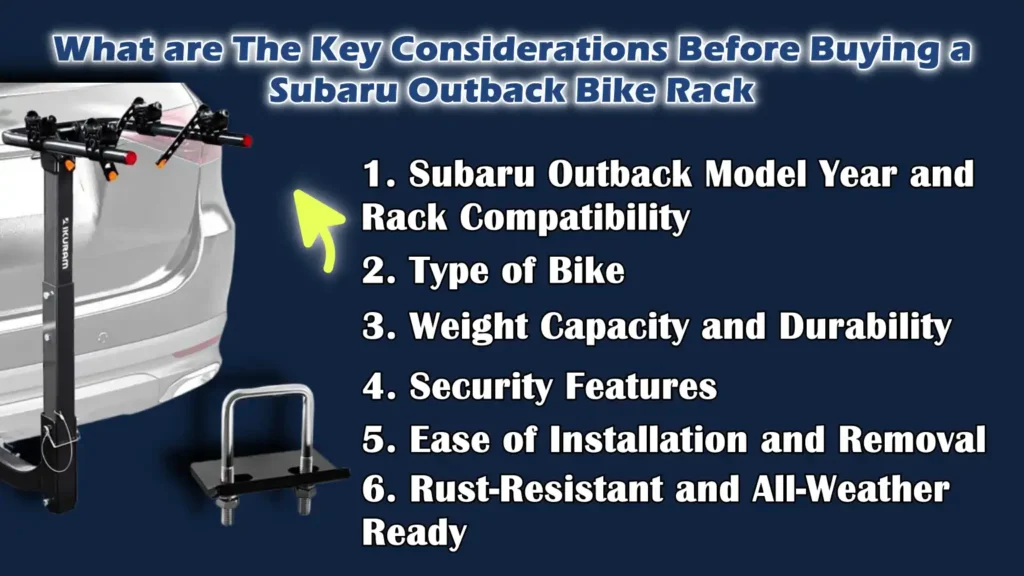 What are The Key Considerations Before Buying a Subaru Outback Bike Rack

IKURAM

1. Subaru Outback Model Year and Rack Compatibility

2. Type of Bike

3. Weight Capacity and Durability

4. Security Features

5. Ease of Installation and Removal

6. Rust-Resistant and All-Weather Ready